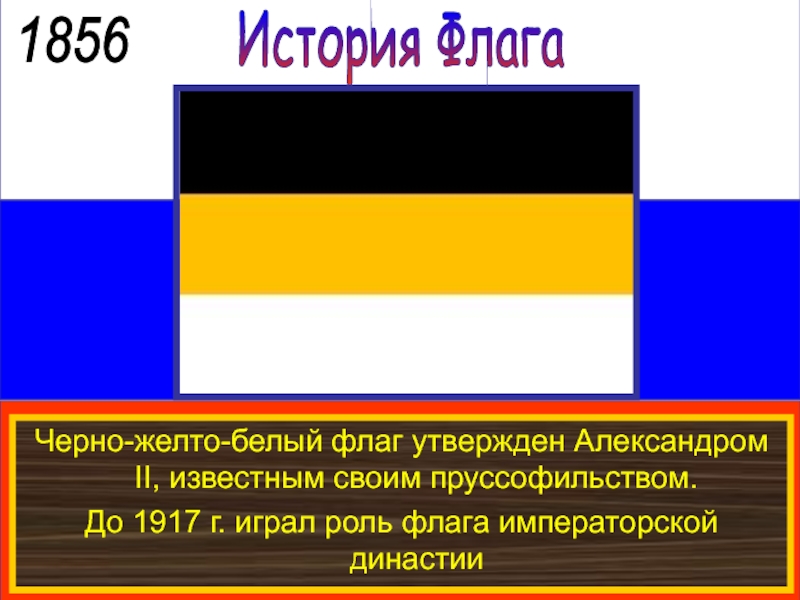 1856

История Флага

Черно-желто-белый флаг утвержден Александром II, известным своим пруссофильством.

До 1917 г. играл роль флага императорской династии